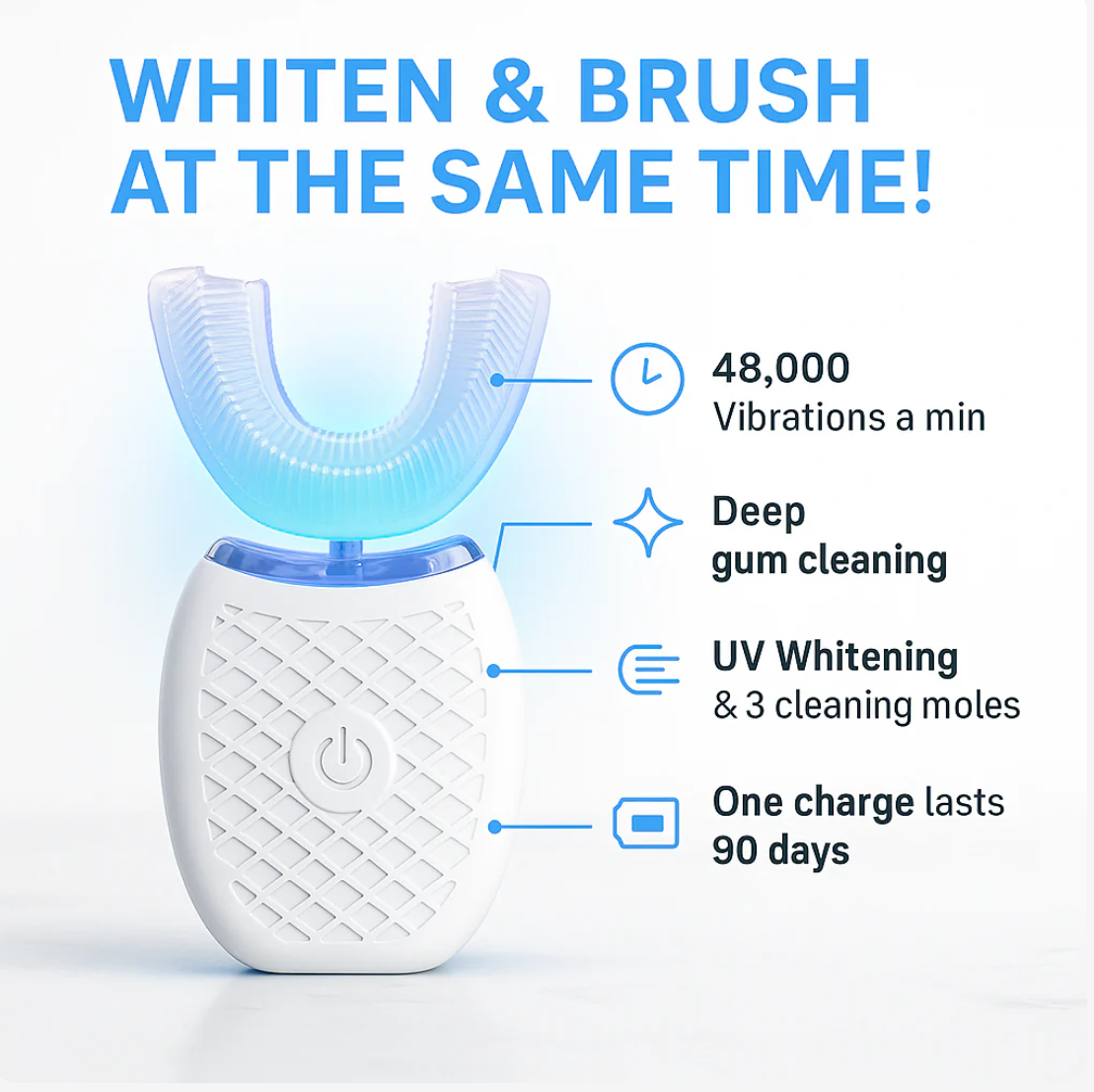 WHITEN & BRUSH AT THE SAME TIME!

48,000
Vibrations a min

Deep
gum cleaning

UV Whitening
& 3 cleaning moles

One charge lasts
90 days